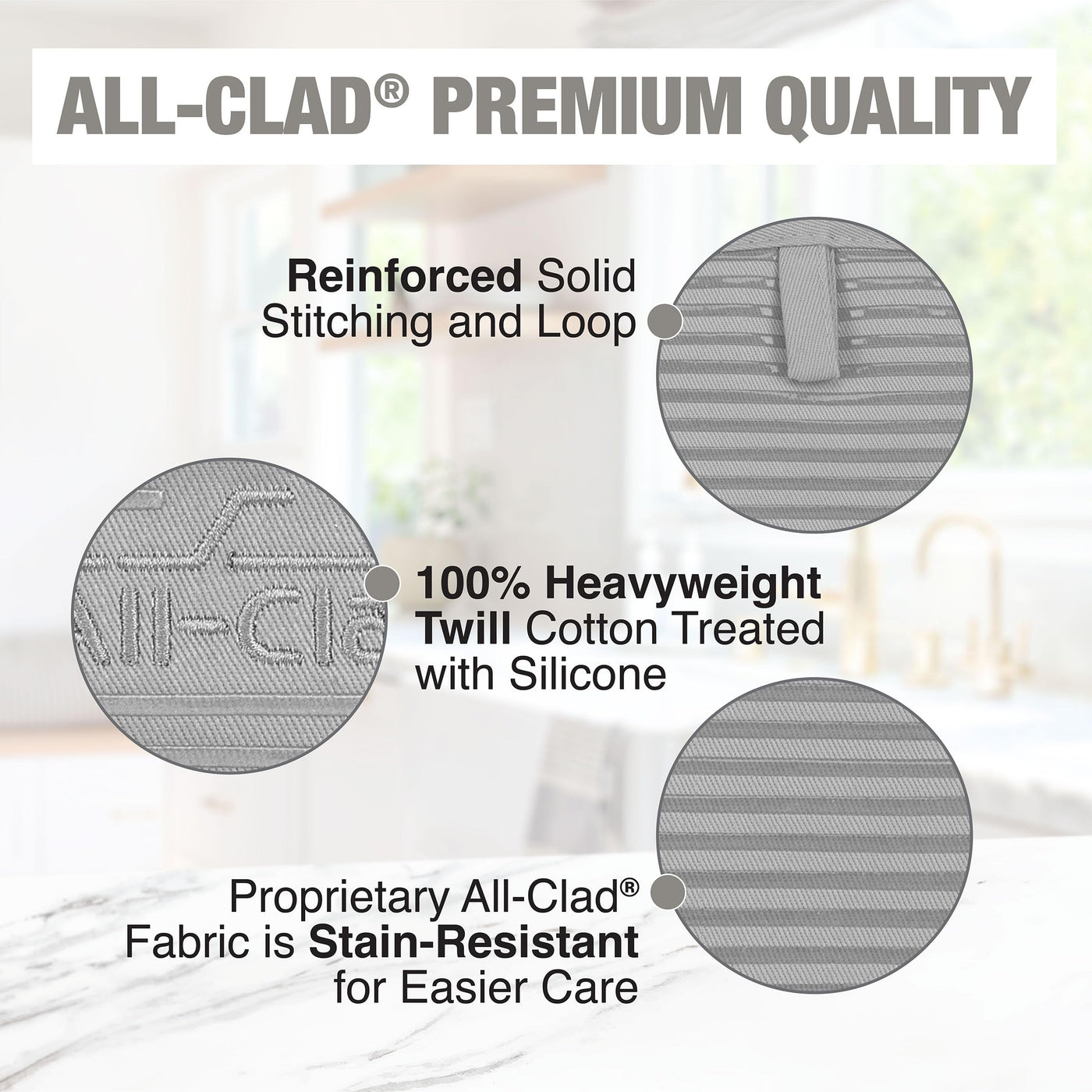 ALL-CLAD® PREMIUM QUALITY

Reinforced Solid Stitching and Loop

All-Cla

100% Heavyweight Twill Cotton Treated with Silicone

Proprietary All-Clad® Fabric is Stain-Resistant for Easier Care